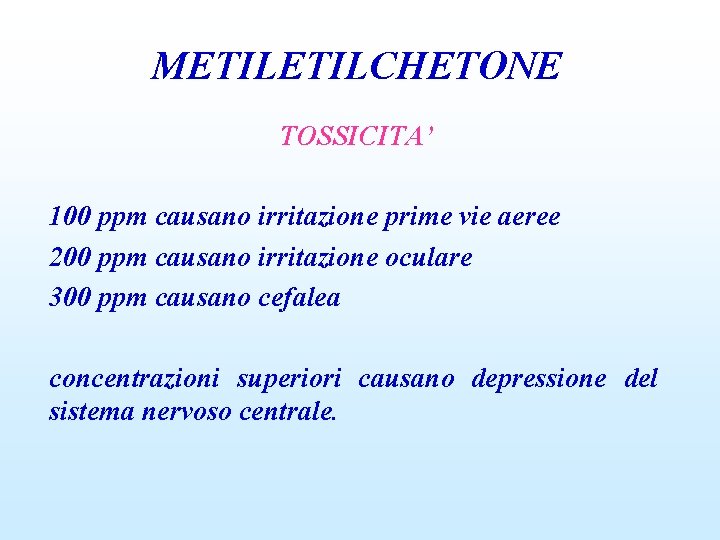 METILETILCHETONE

TOSSICITA'

100 ppm causano irritazione prime vie aeree
200 ppm causano irritazione oculare
300 ppm causano cefalea

concentrazioni superiori causano depressione del sistema nervoso centrale.